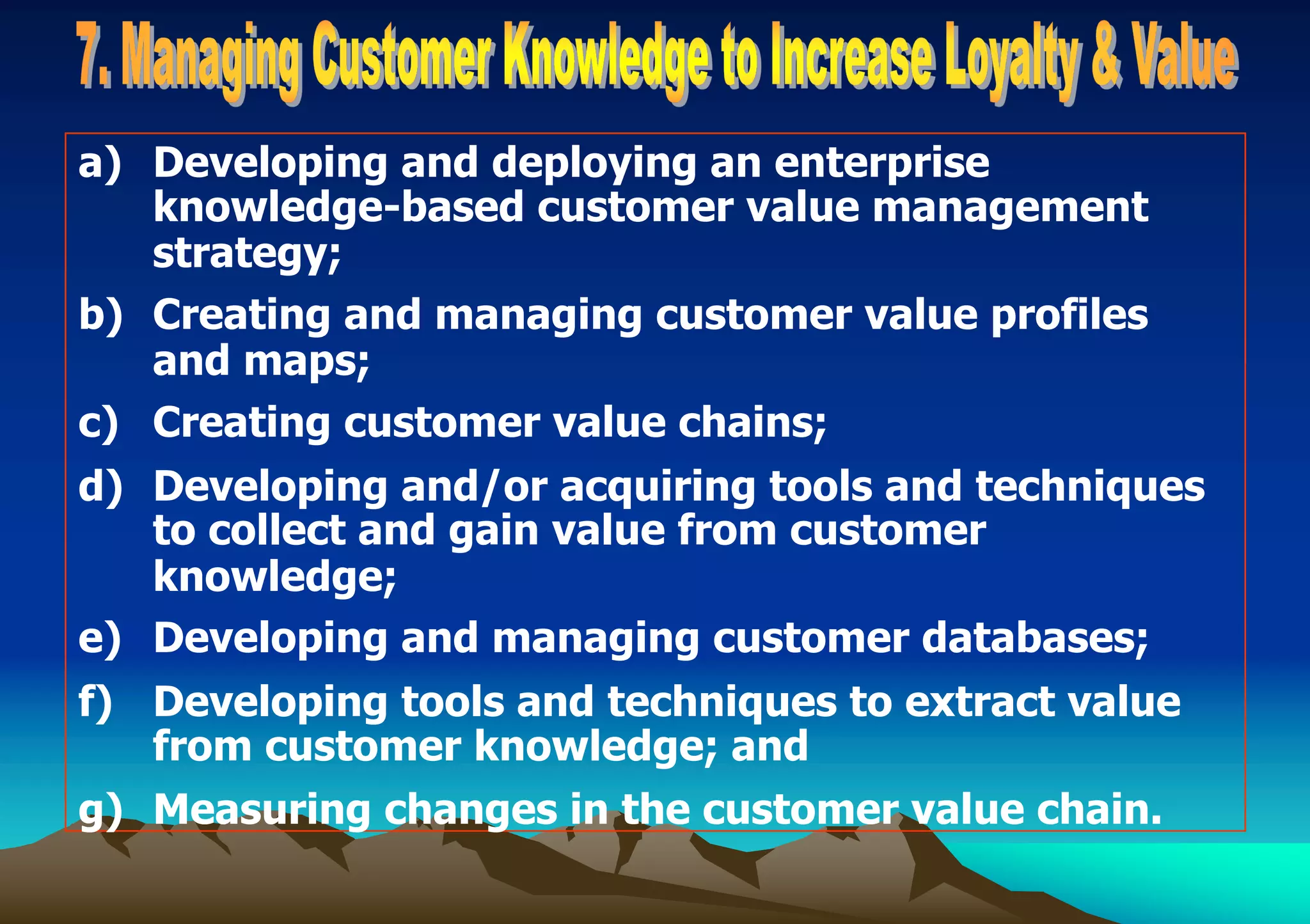 7. Managing Customer Knowledge to Increase Loyalty & Value

a) Developing and deploying an enterprise knowledge-based customer value management strategy;

b) Creating and managing customer value profiles and maps;

c) Creating customer value chains;

d) Developing and/or acquiring tools and techniques to collect and gain value from customer knowledge;

e) Developing and managing customer databases;

f) Developing tools and techniques to extract value from customer knowledge; and

g) Measuring changes in the customer value chain.